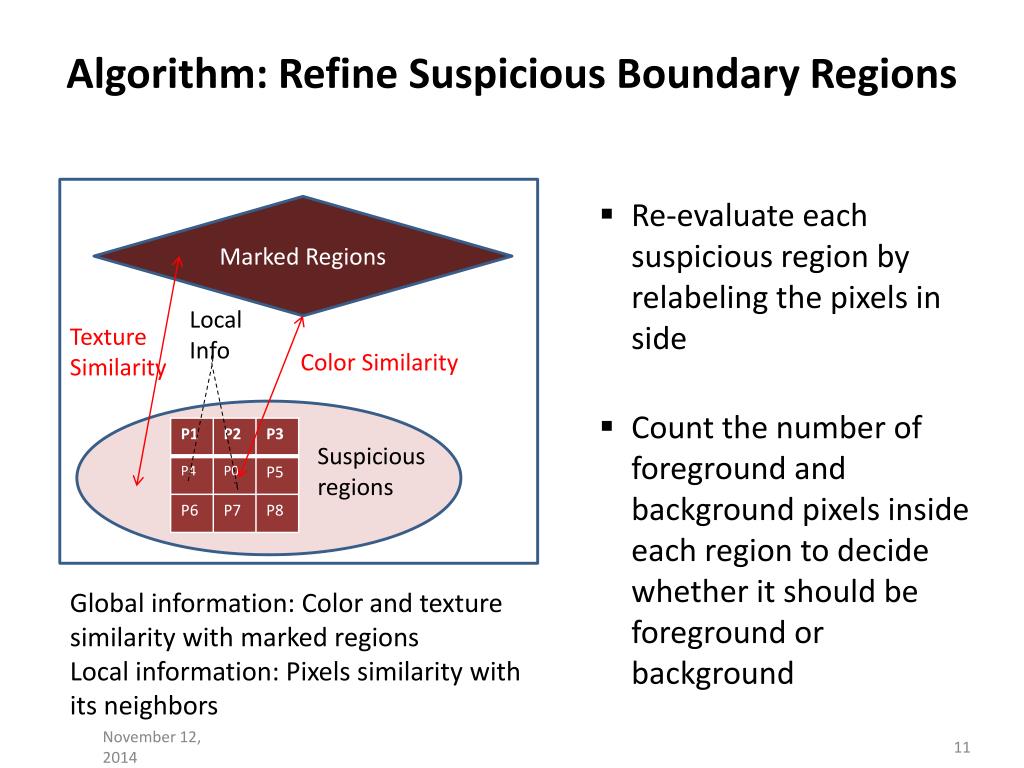 Algorithm: Refine Suspicious Boundary Regions

Marked Regions

Texture Similarity

Local Info

Color Similarity

| P1 | P2 | P3 |
|---|---|---|
| P4 | P0 | P5 |
| P6 | P7 | P8 |

Suspicious regions

Global information: Color and texture similarity with marked regions
Local information: Pixels similarity with its neighbors

▪ Re-evaluate each suspicious region by relabeling the pixels in side

▪ Count the number of foreground and background pixels inside each region to decide whether it should be foreground or background

November 12, 2014

11